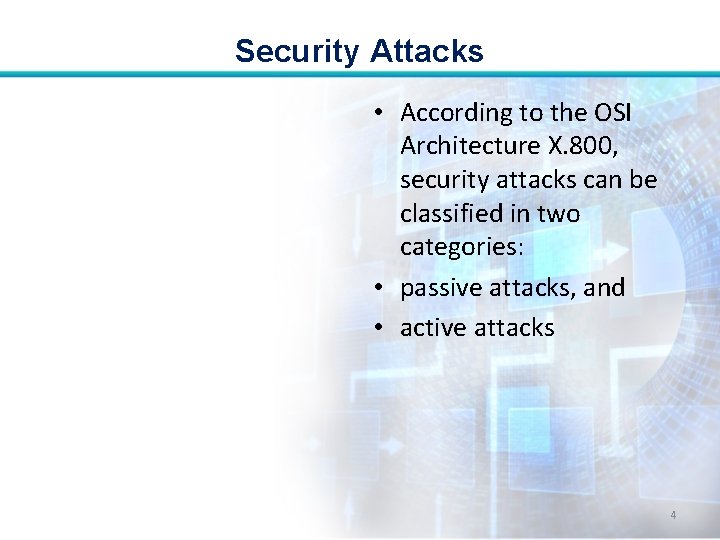 Security Attacks

• According to the OSI Architecture X.800, security attacks can be classified in two categories:
• passive attacks, and
• active attacks

4